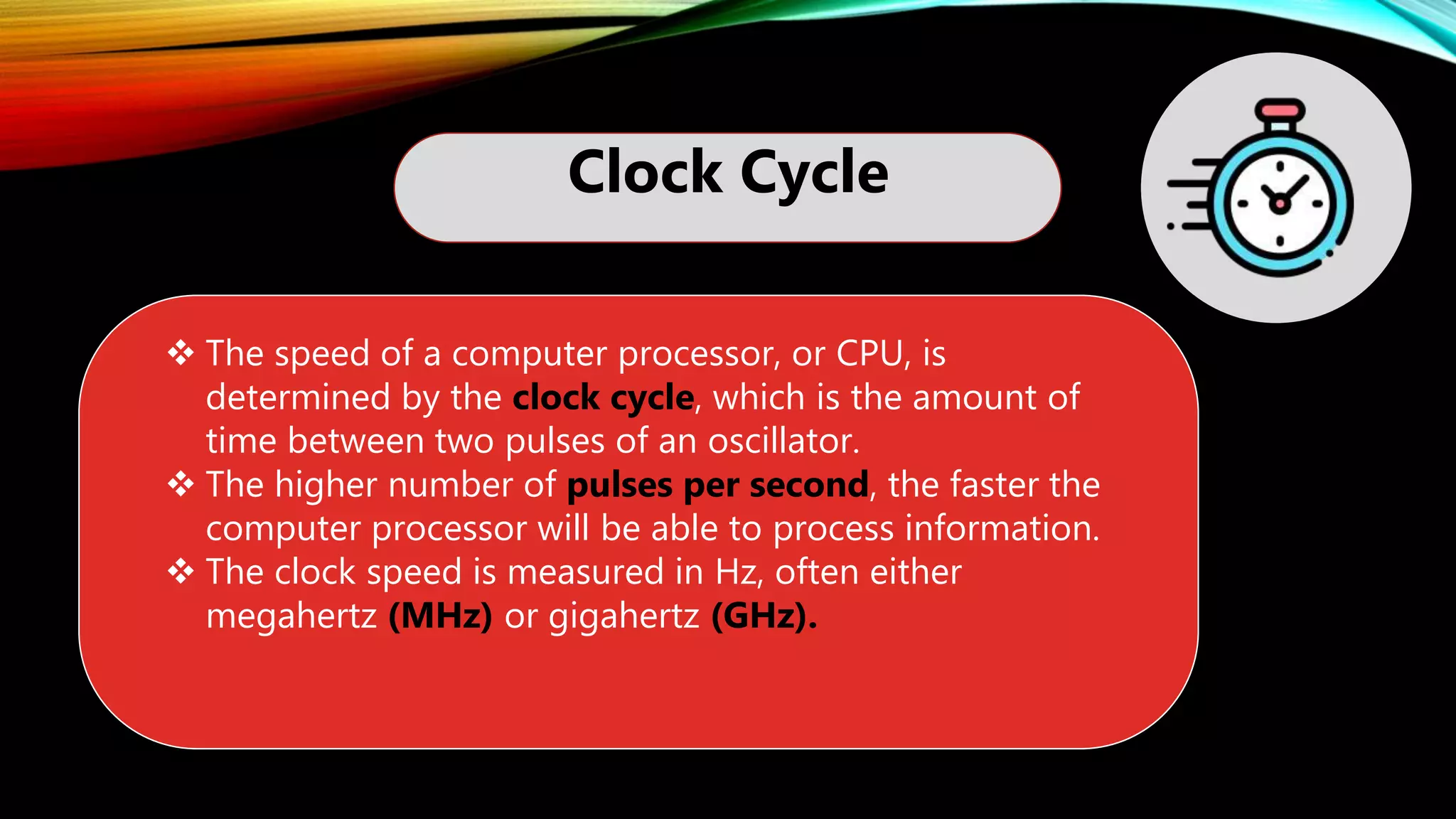 Clock Cycle

❖ The speed of a computer processor, or CPU, is determined by the clock cycle, which is the amount of time between two pulses of an oscillator.
❖ The higher number of pulses per second, the faster the computer processor will be able to process information.
❖ The clock speed is measured in Hz, often either megahertz (MHz) or gigahertz (GHz).